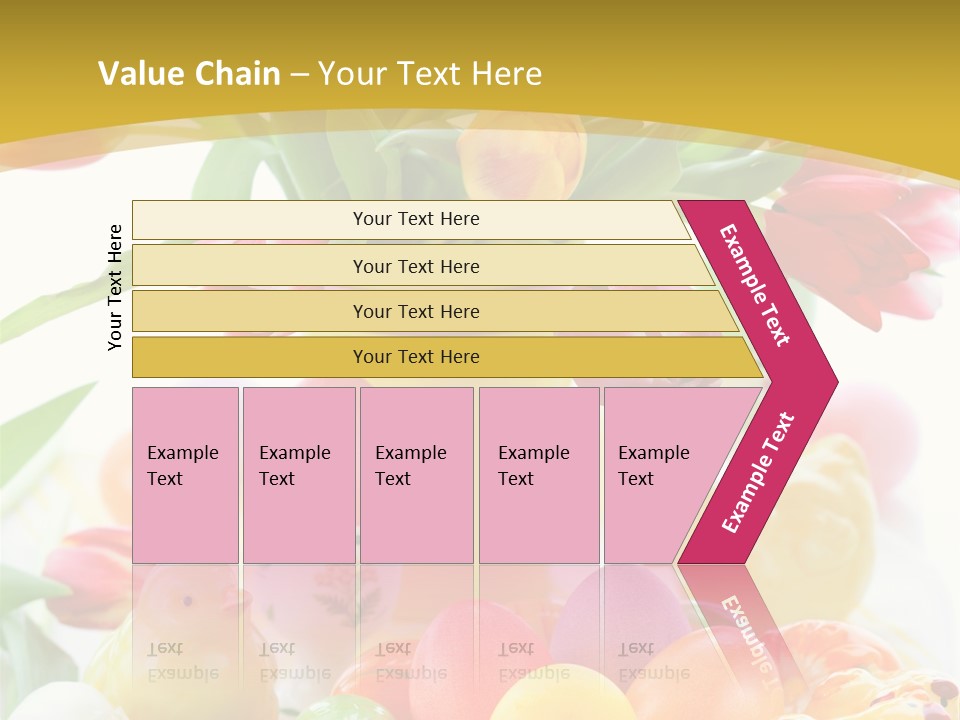 Value Chain – Your Text Here

Your Text Here

Your Text Here

Your Text Here

Your Text Here

Your Text Here

Example Text

Example Text

Example Text

Example Text

Example Text

Example Text

Example Text